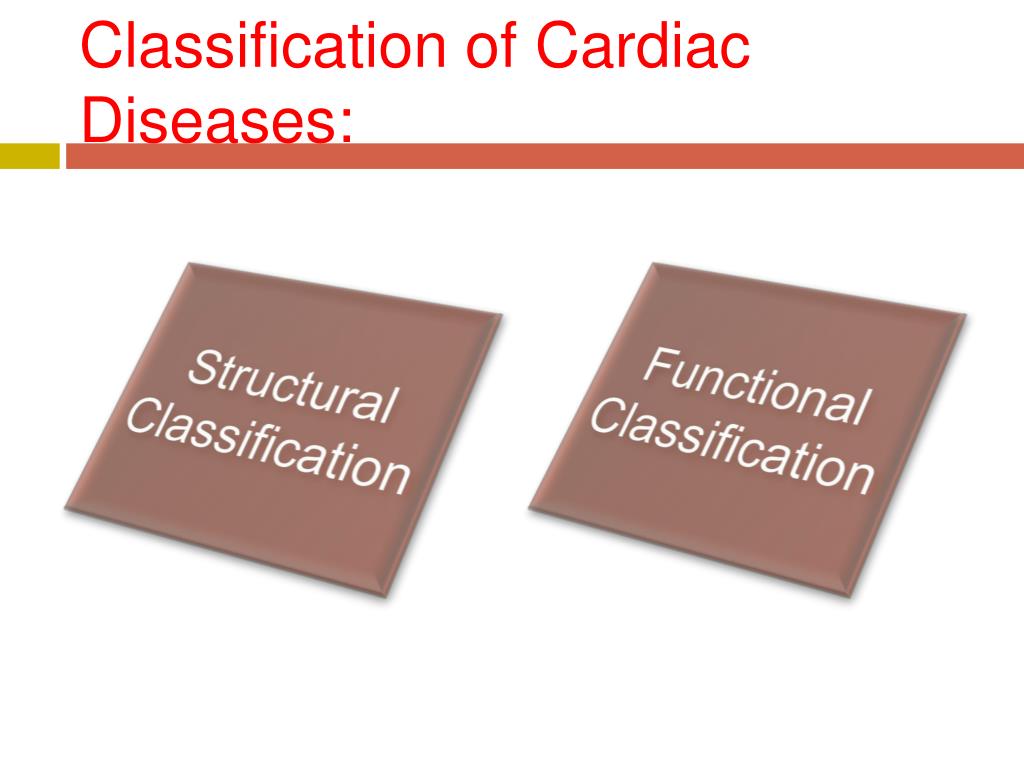 Classification of Cardiac Diseases:

Structural Classification

Functional Classification